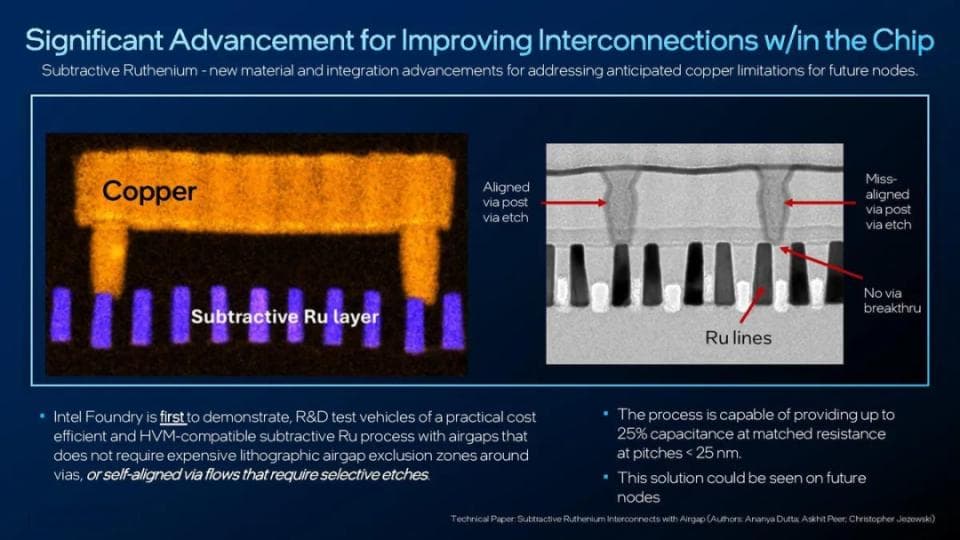 Significant Advancement for Improving Interconnections w/in the Chip

Subtractive Ruthenium - new material and integration advancements for addressing anticipated copper limitations for future nodes.

Copper

Subtractive Ru layer

Aligned via post via etch

Miss-aligned via post via etch

No via breakthru

Ru lines

• Intel Foundry is first to demonstrate, R&D test vehicles of a practical cost efficient and HVM-compatible subtractive Ru process with airgaps that does not require expensive lithographic airgap exclusion zones around vias, or self-aligned via flows that require selective etches.

• The process is capable of providing up to 25% capacitance at matched resistance at pitches < 25 nm.

• This solution could be seen on future nodes

Technical Paper: Subtractive Ruthenium Interconnects with Airgap (Authors: Ananya Dutta; Askhit Peer; Christopher Jezewski)